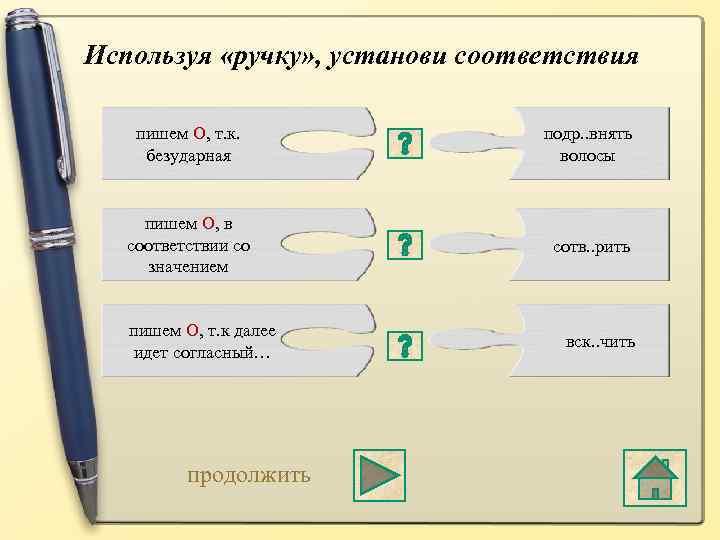 Используя «ручку», установи соответствия

пишем О, т.к. безударная

?

подр..внять волосы

пишем О, в соответствии со значением

?

сотв..рить

пишем О, т.к далее идет согласный…

?

вск..чить

продолжить